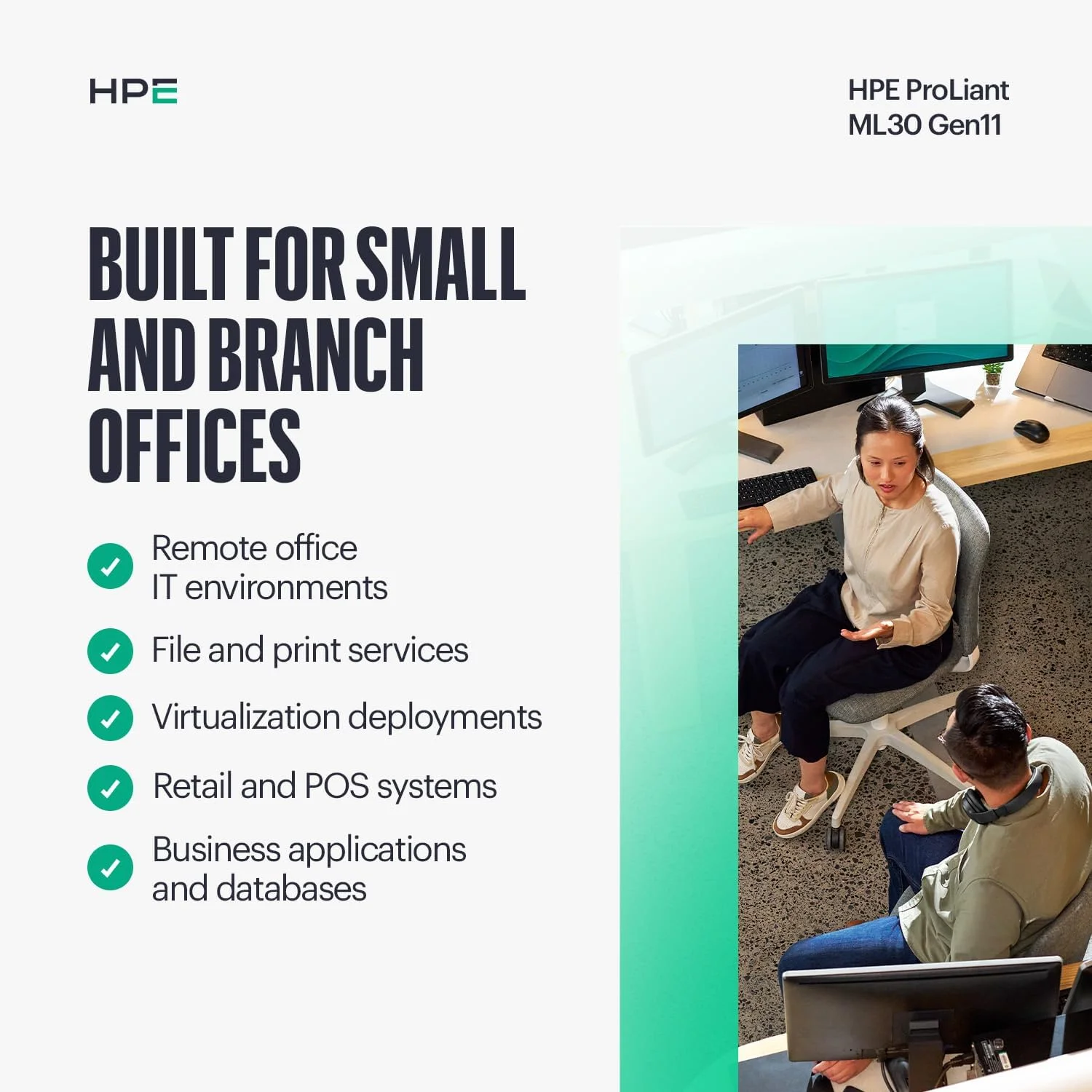 HPE

HPE ProLiant ML30 Gen11

BUILT FOR SMALL AND BRANCH OFFICES

Remote office IT environments

File and print services

Virtualization deployments

Retail and POS systems

Business applications and databases